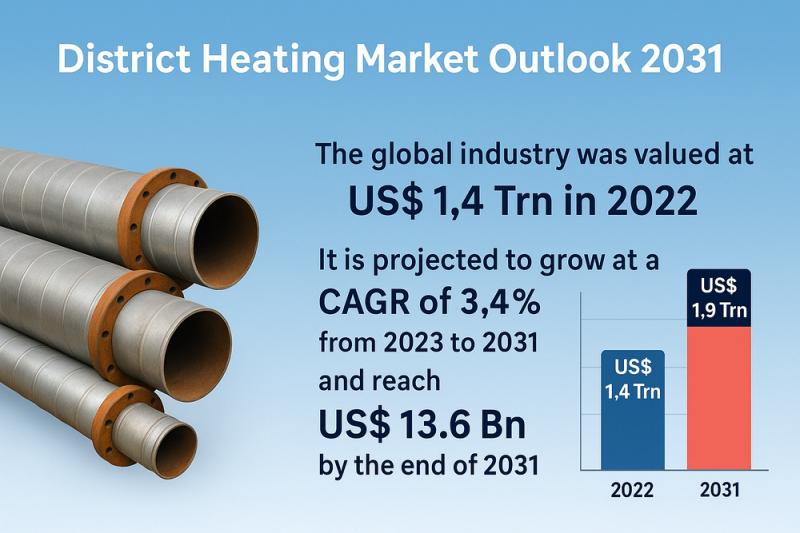 District Heating Market Outlook 2031

The global industry was valued at
US$ 1,4 Trn in 2022

It is projected to grow at a
CAGR of 3,4%
from 2023 to 2031
and reach
US$ 13.6 Bn
by the end of 2031

US$ 1,4 Trn
US$ 1,9 Trn
2022
2031